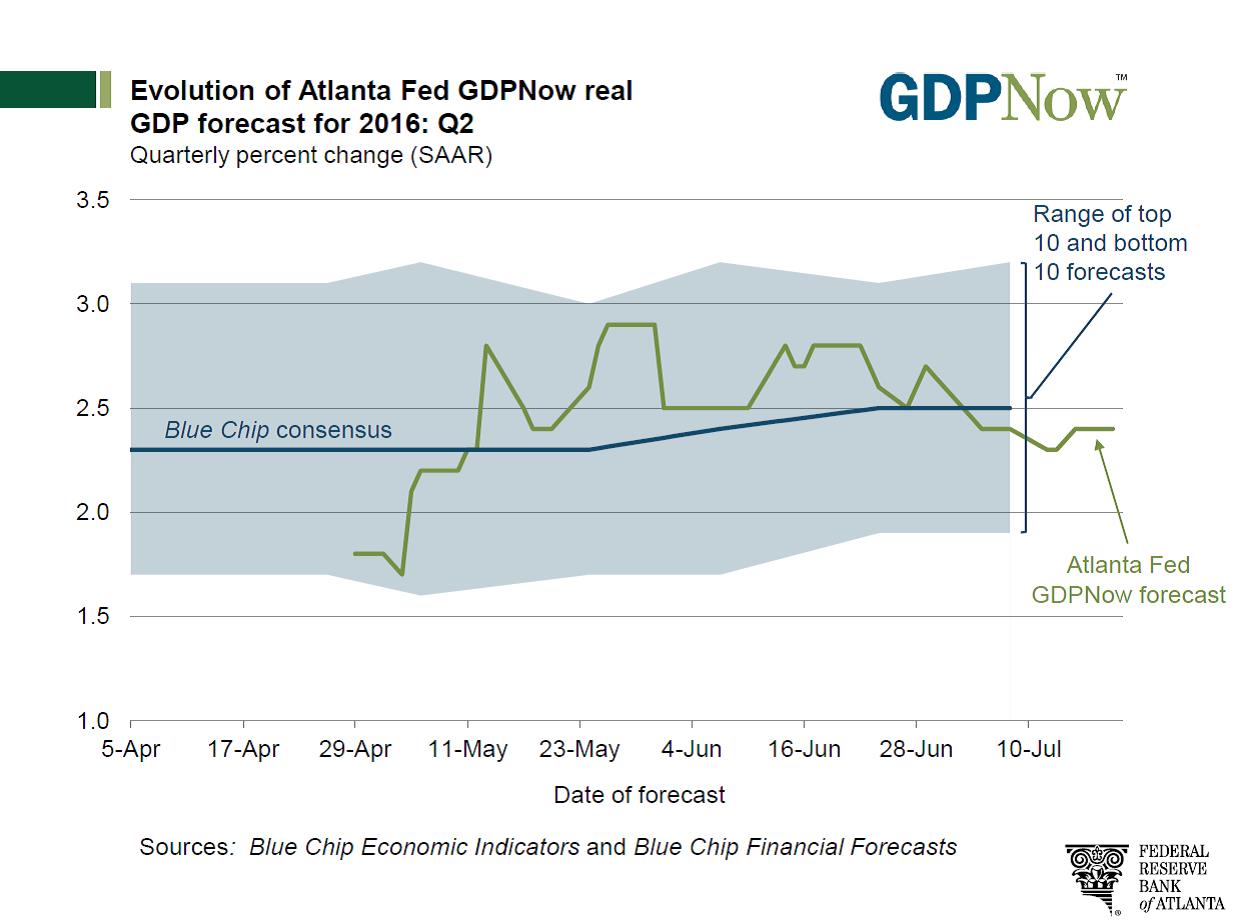 Evolution of Atlanta Fed GDPNow real GDP forecast for 2016: Q2
Quarterly percent change (SAAR)

GDPNow™

3.5
3.0
2.5
2.0
1.5
1.0

Range of top 10 and bottom 10 forecasts

Blue Chip consensus

Atlanta Fed GDPNow forecast

5-Apr 17-Apr 29-Apr 11-May 23-May 4-Jun 16-Jun 28-Jun 10-Jul

Date of forecast

Sources: Blue Chip Economic Indicators and Blue Chip Financial Forecasts

FEDERAL RESERVE BANK of ATLANTA